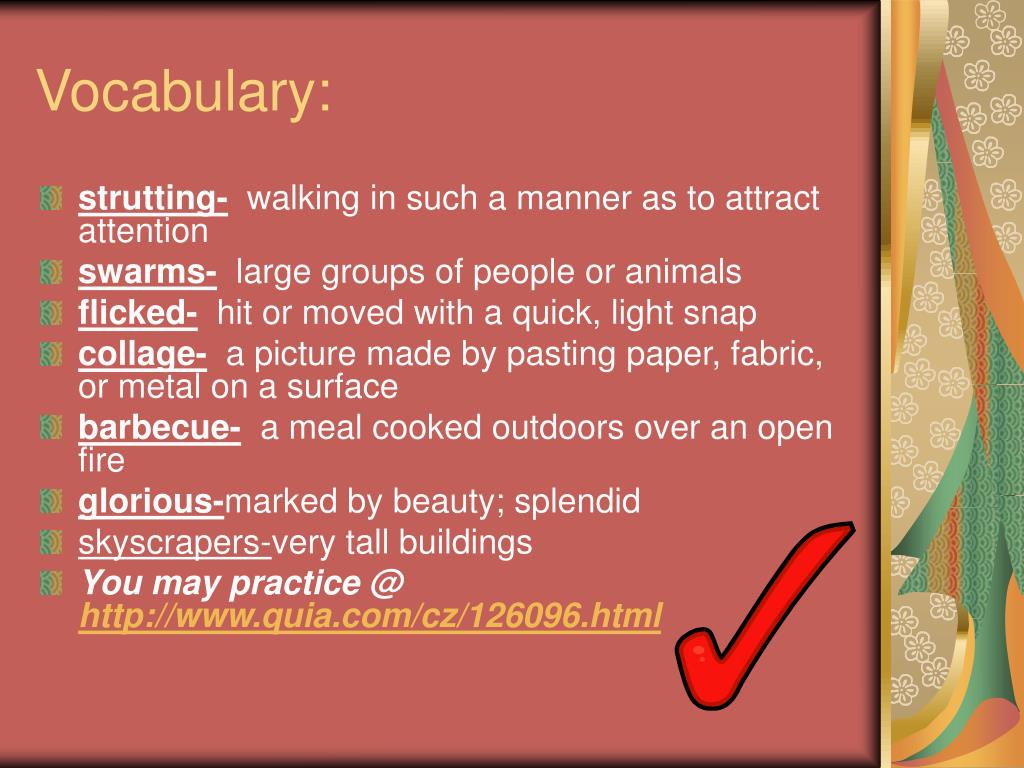 Vocabulary:

strutting- walking in such a manner as to attract attention

swarms- large groups of people or animals

flicked- hit or moved with a quick, light snap

collage- a picture made by pasting paper, fabric, or metal on a surface

barbecue- a meal cooked outdoors over an open fire

glorious-marked by beauty; splendid

skyscrapers-very tall buildings

You may practice @ http://www.quia.com/cz/126096.html